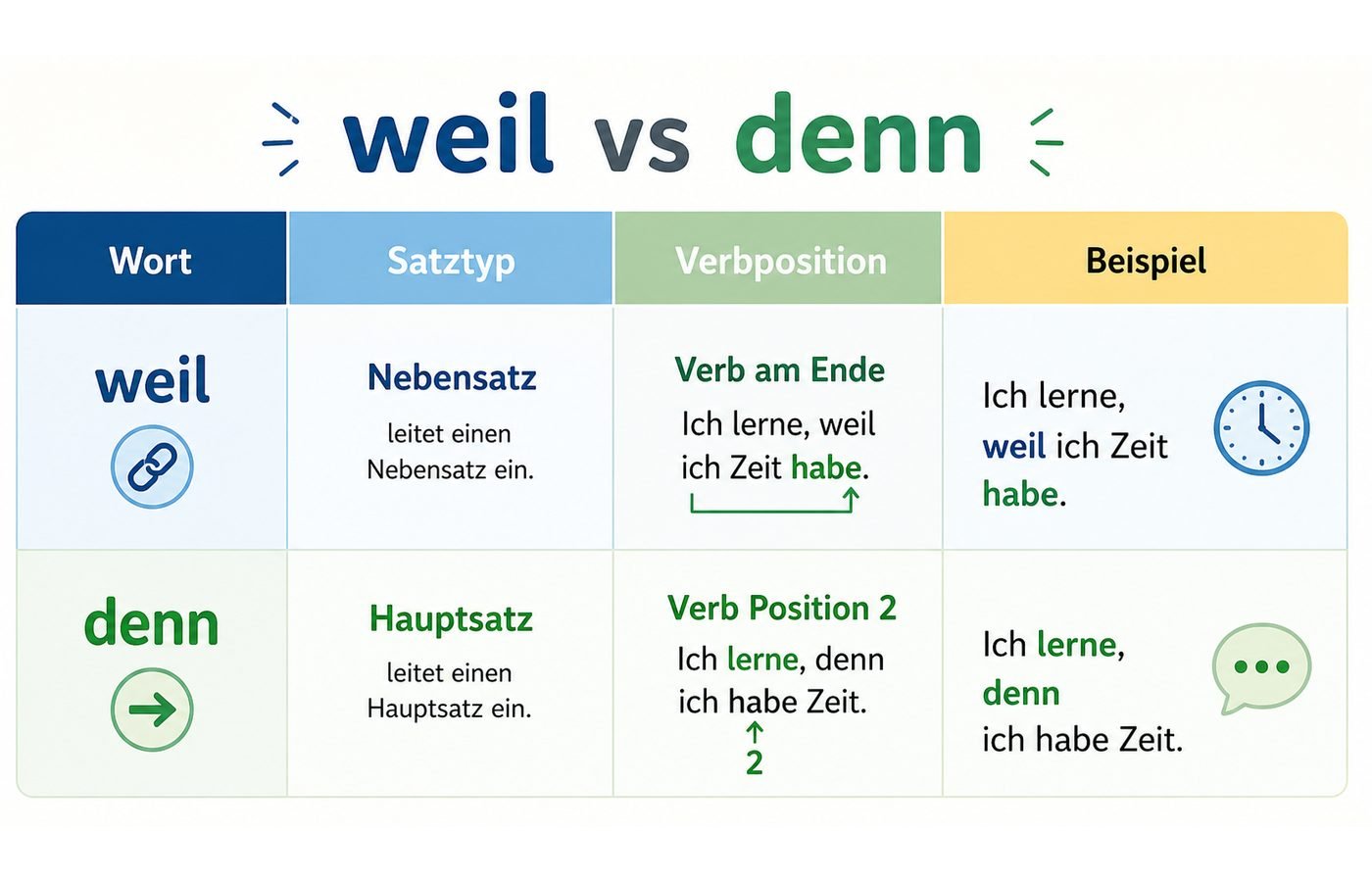 weil vs denn

| Wort | Satztyp | Verbposition | Beispiel |
|---|---|---|---|
| weil | Nebensatz leitet einen Nebensatz ein. | Verb am Ende Ich lerne, weil ich Zeit habe. | Ich lerne, weil ich Zeit habe. |
| denn | Hauptsatz leitet einen Hauptsatz ein. | Verb Position 2 Ich lerne, denn ich habe Zeit. 2 | Ich lerne, denn ich habe Zeit. |